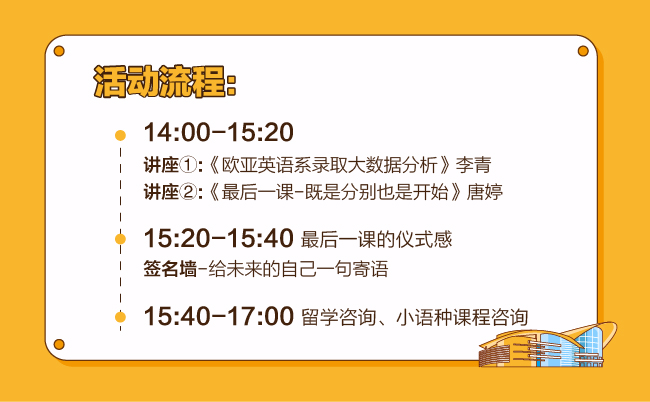 活动流程:

14:00-15:20

讲座①:《欧亚英语系录取大数据分析》李青

讲座②:《最后一课-既是分别也是开始》唐婷

15:20-15:40 最后一课的仪式感

签名墙-给未来的自己一句寄语

15:40-17:00 留学咨询、小语种课程咨询